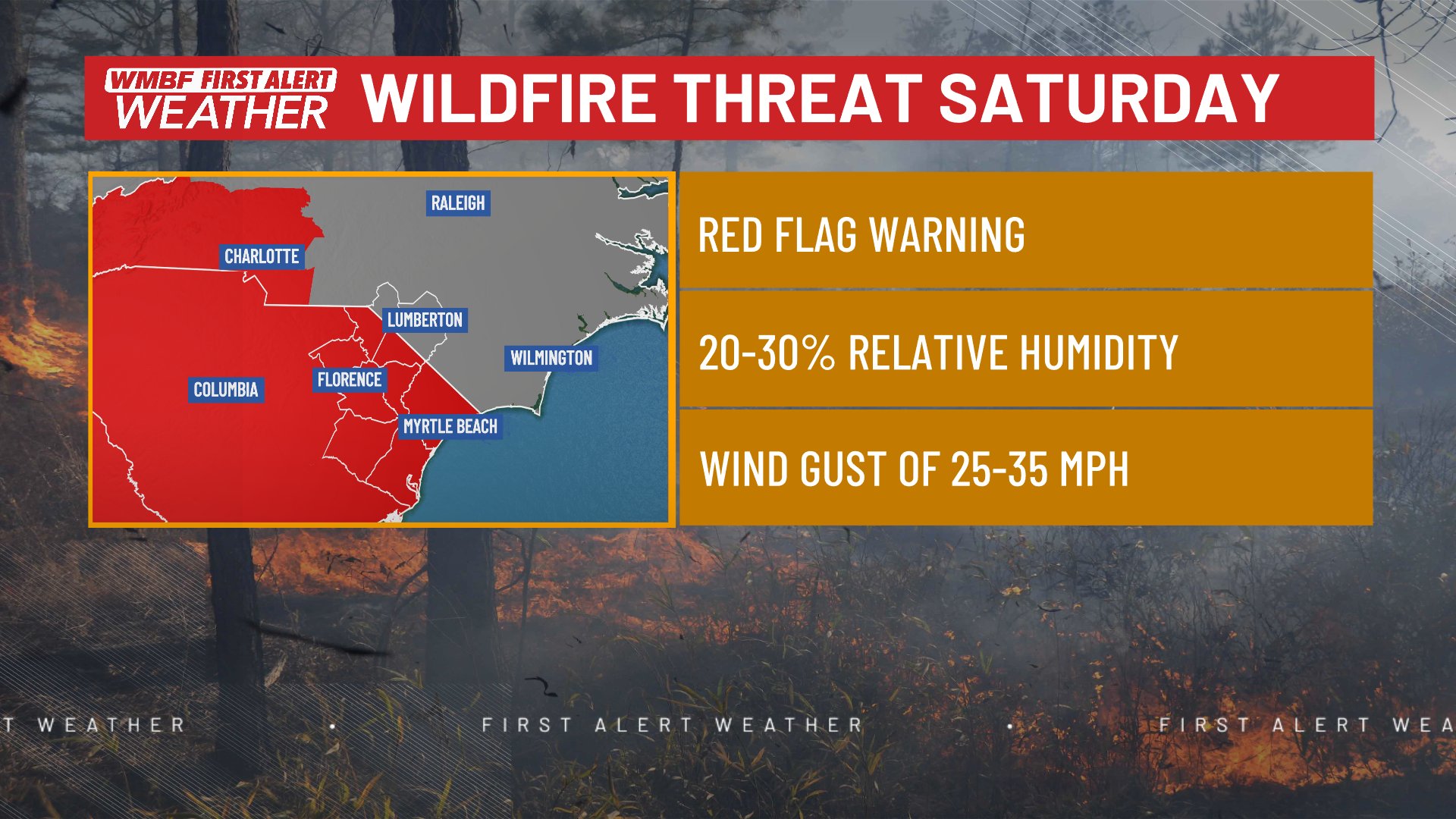 WMBF FIRST ALERT WEATHER WILDFIRE THREAT SATURDAY

RALEIGH
CHARLOTTE
LUMBERTON
WILMINGTON
COLUMBIA
FLORENCE
MYRTLE BEACH

RED FLAG WARNING

20-30% RELATIVE HUMIDITY

WIND GUST OF 25-35 MPH

T WEATHER • FIRST ALERT WEATHER • FIRST ALERT WEA